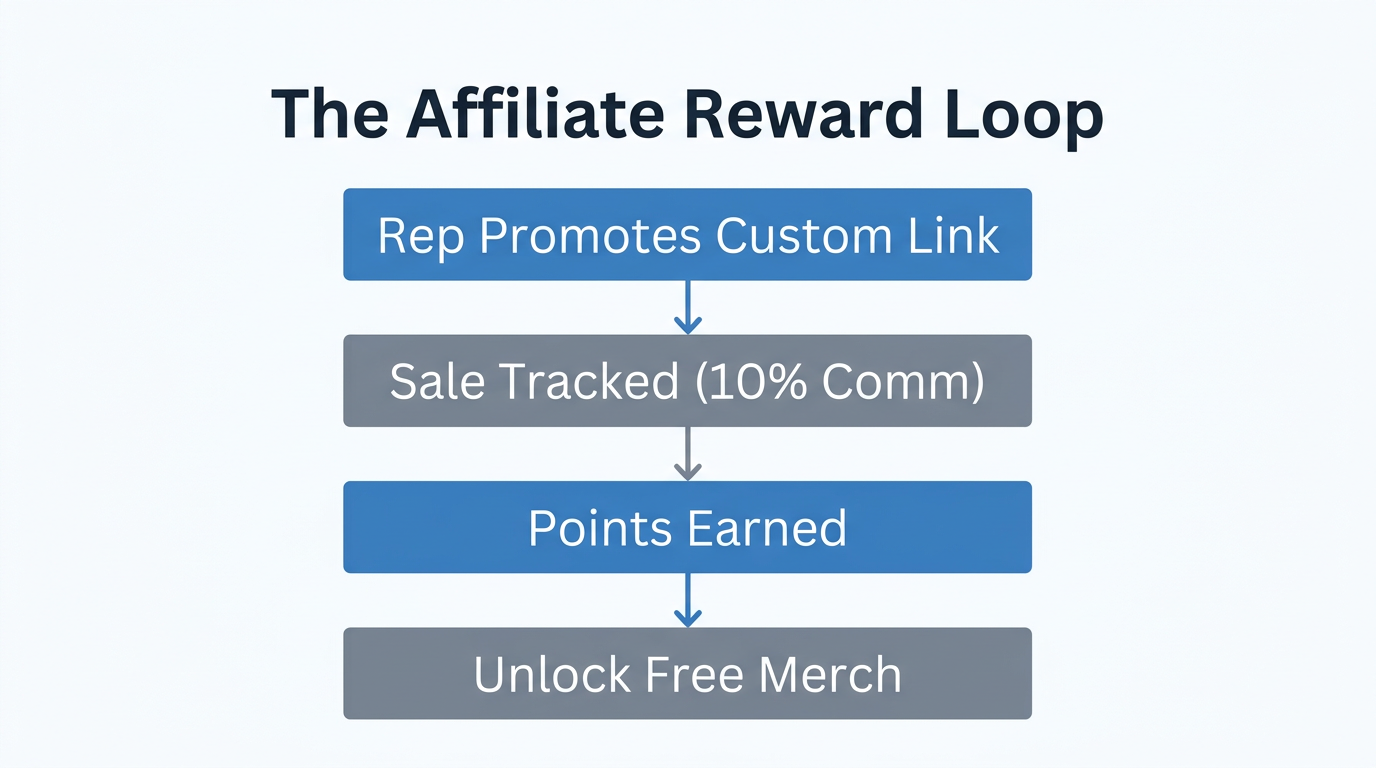 The Affiliate Reward Loop

Rep Promotes Custom Link

Sale Tracked (10% Comm)

Points Earned

Unlock Free Merch